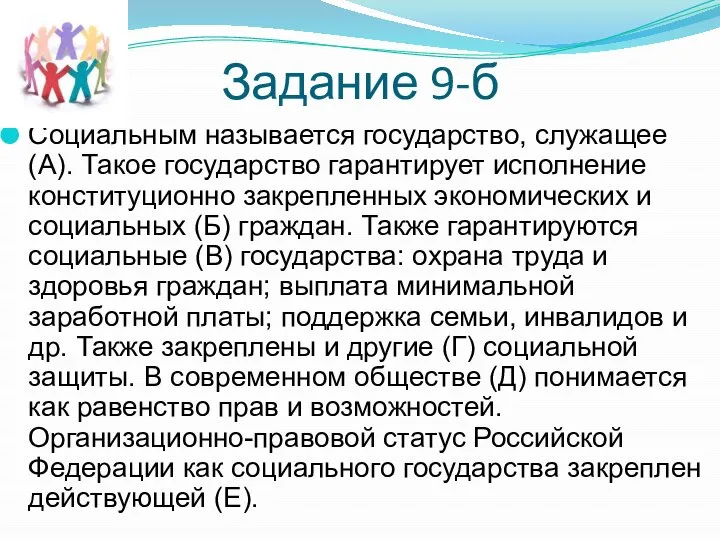 Задание 9-б

Социальным называется государство, служащее (А). Такое государство гарантирует исполнение конституционно закрепленных экономических и социальных (Б) граждан. Также гарантируются социальные (В) государства: охрана труда и здоровья граждан; выплата минимальной заработной платы; поддержка семьи, инвалидов и др. Также закреплены и другие (Г) социальной защиты. В современном обществе (Д) понимается как равенство прав и возможностей. Организационно-правовой статус Российской Федерации как социального государства закреплен действующей (Е).